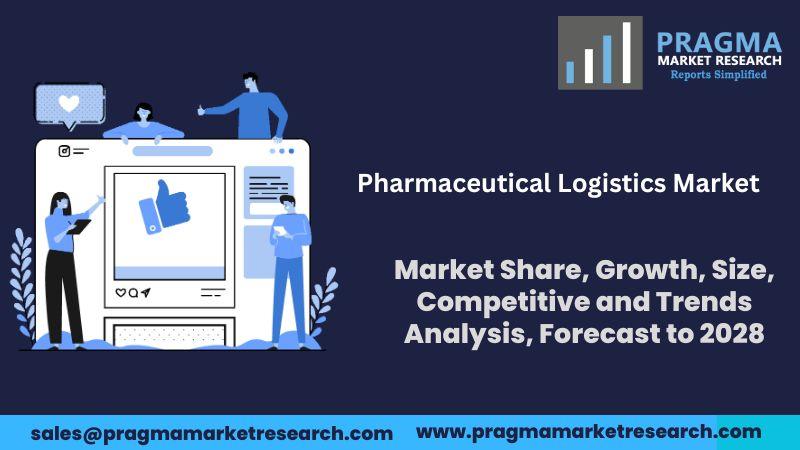 PRAGMA
MARKET RESEARCH
Reports Simplified

Pharmaceutical Logistics Market

Market Share, Growth, Size, Competitive and Trends Analysis, Forecast to 2028

sales@pragmamarketresearch.com www.pragmamarketresearch.com